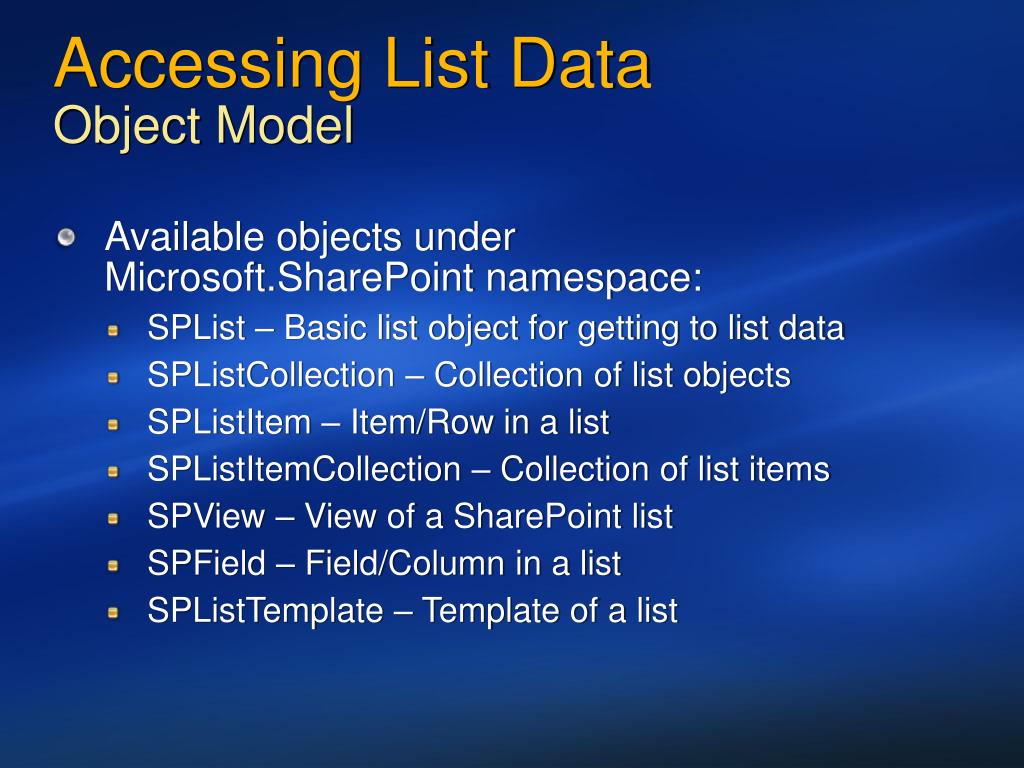 Accessing List Data
Object Model

Available objects under Microsoft.SharePoint namespace:

SPList – Basic list object for getting to list data
SPListCollection – Collection of list objects
SPListItem – Item/Row in a list
SPListItemCollection – Collection of list items
SPView – View of a SharePoint list
SPField – Field/Column in a list
SPListTemplate – Template of a list